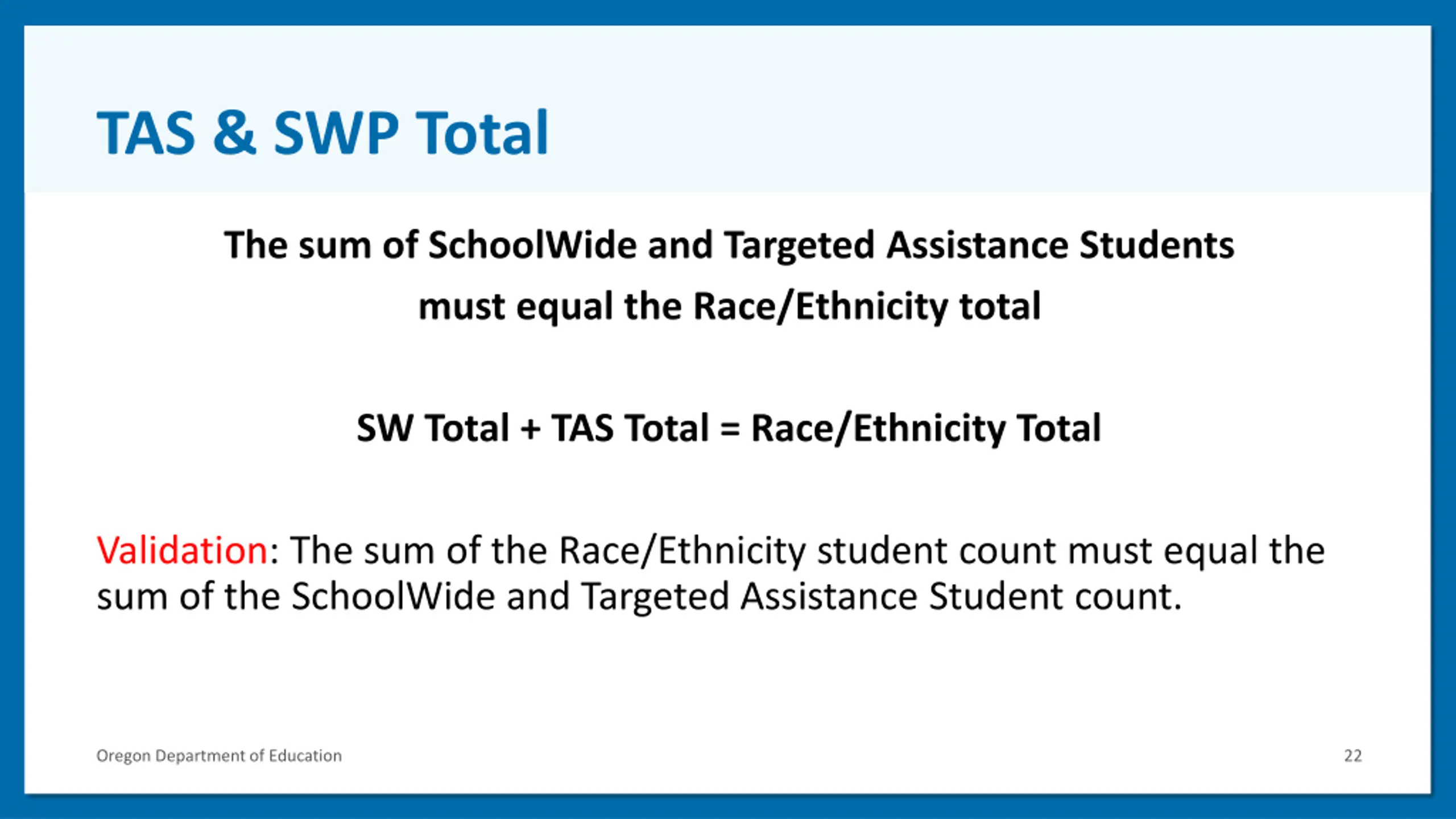 TAS & SWP Total

The sum of SchoolWide and Targeted Assistance Students must equal the Race/Ethnicity total

SW Total + TAS Total = Race/Ethnicity Total

Validation: The sum of the Race/Ethnicity student count must equal the sum of the SchoolWide and Targeted Assistance Student count.

Oregon Department of Education

22